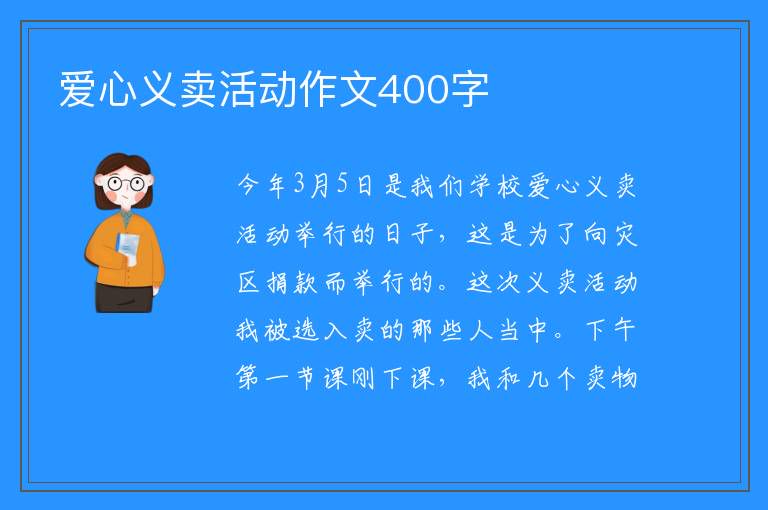 爱心义卖活动作文400字

今年3月5日是我们学校爱心义卖活动举行的日子，这是为了向灾区捐款而举行的。这次义卖活动我被选入卖的那些人当中。下午第一节课刚下课，我和几个卖物